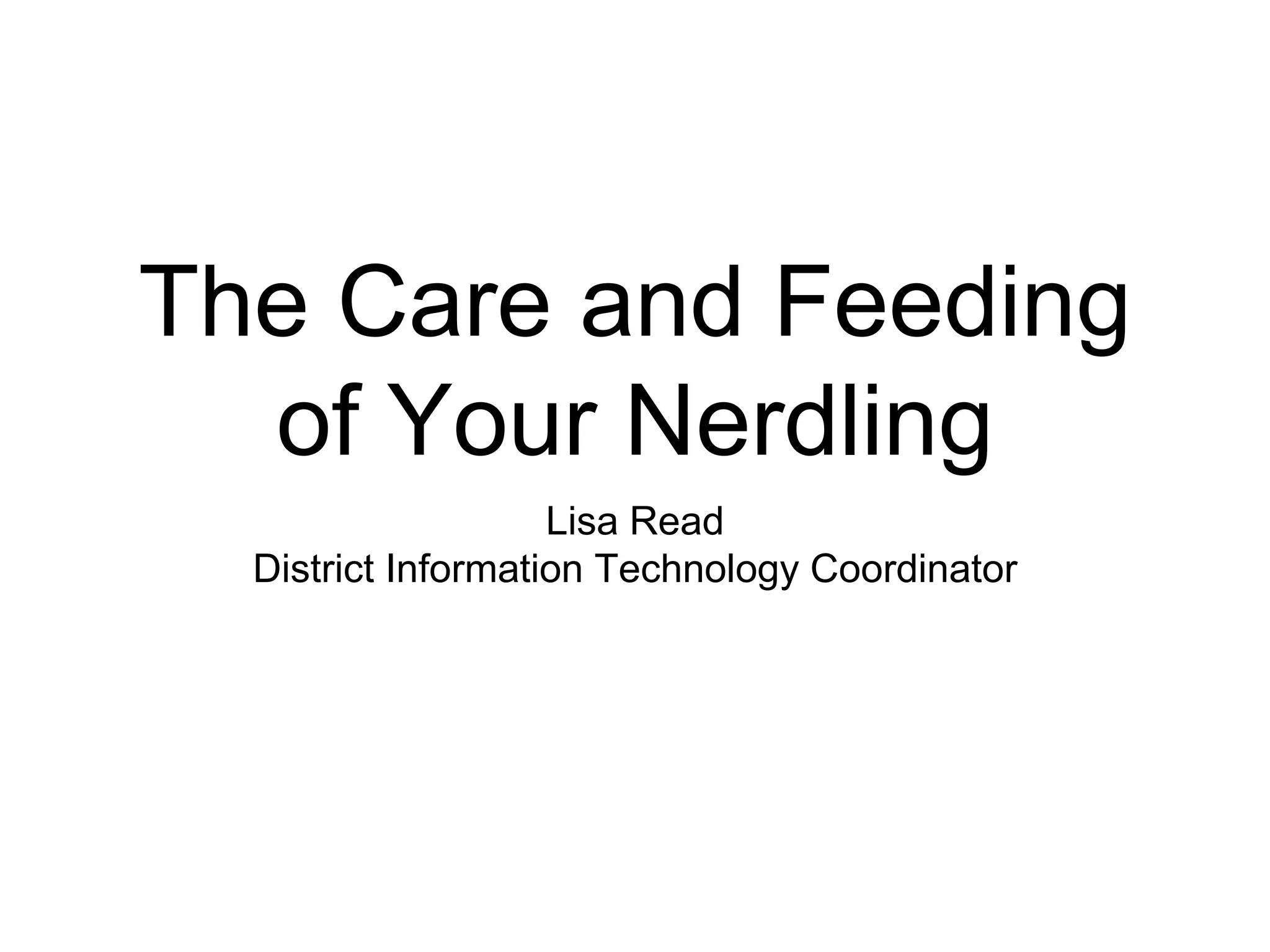 The Care and Feeding of Your Nerdling

Lisa Read
District Information Technology Coordinator